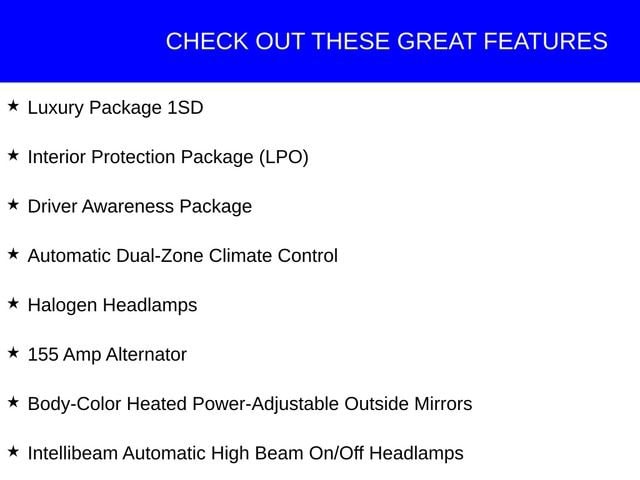 CHECK OUT THESE GREAT FEATURES

★ Luxury Package 1SD

★ Interior Protection Package (LPO)

★ Driver Awareness Package

★ Automatic Dual-Zone Climate Control

★ Halogen Headlamps

★ 155 Amp Alternator

★ Body-Color Heated Power-Adjustable Outside Mirrors

★ Intellibeam Automatic High Beam On/Off Headlamps